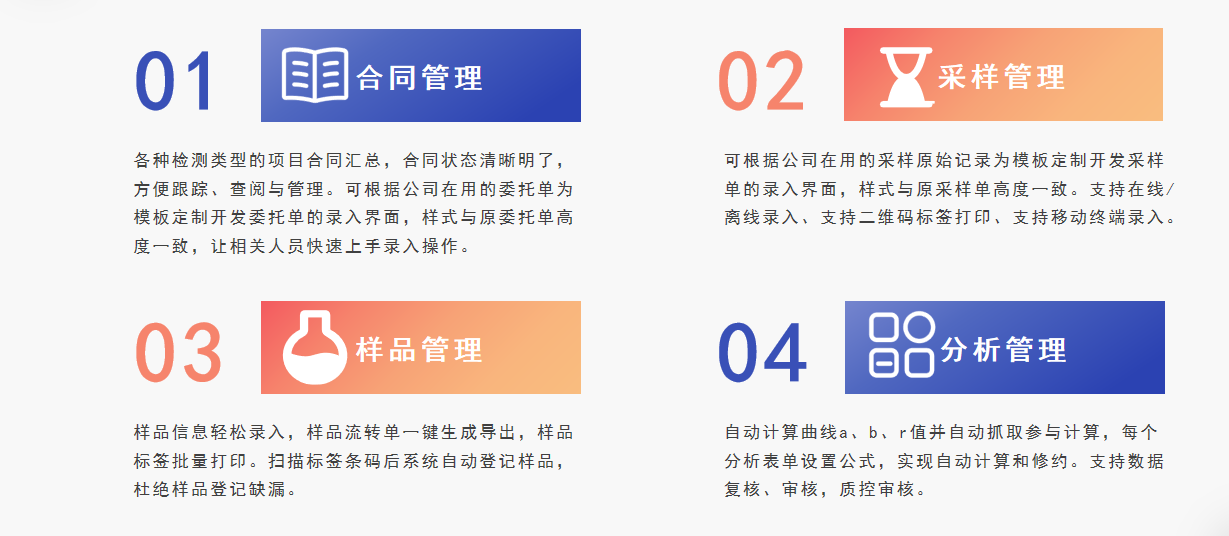 01

合同管理

各种检测类型的项目合同汇总，合同状态清晰明了，方便跟踪、查阅与管理。可根据公司在用的委托单为模板定制开发委托单的录入界面，样式与原委托单高度一致，让相关人员快速上手录入操作。

02

采样管理

可根据公司在用的采样原始记录为模板定制开发采样单的录入界面，样式与原采样单高度一致。支持在线/离线录入、支持二维码标签打印、支持移动终端录入。

03

样品管理

样品信息轻松录入，样品流转单一键生成导出，样品标签批量打印。扫描标签条码后系统自动登记样品，杜绝样品登记缺漏。

04

分析管理

自动计算曲线a、b、r值并自动抓取参与计算，每个分析表单设置公式，实现自动计算和修约。支持数据复核、审核，质控审核。